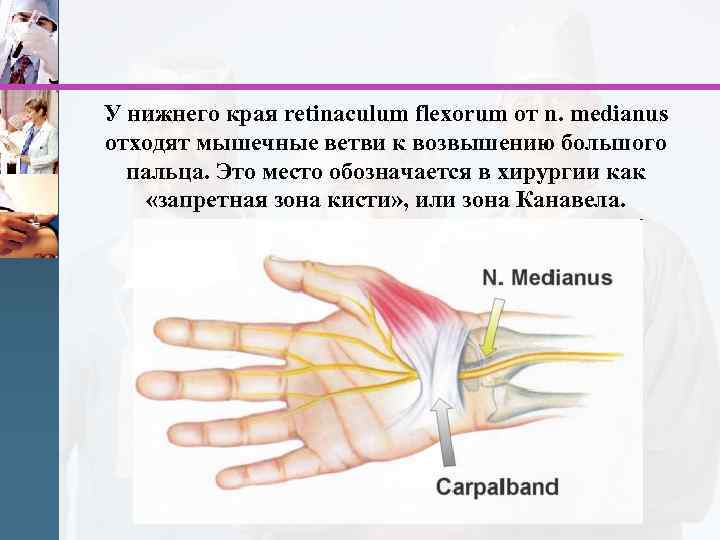 У нижнего края retinaculum flexorum от n. medianus отходят мышечные ветви к возвышению большого пальца. Это место обозначается в хирургии как «запретная зона кисти», или зона Канавела.

N. Medianus

Carpalband